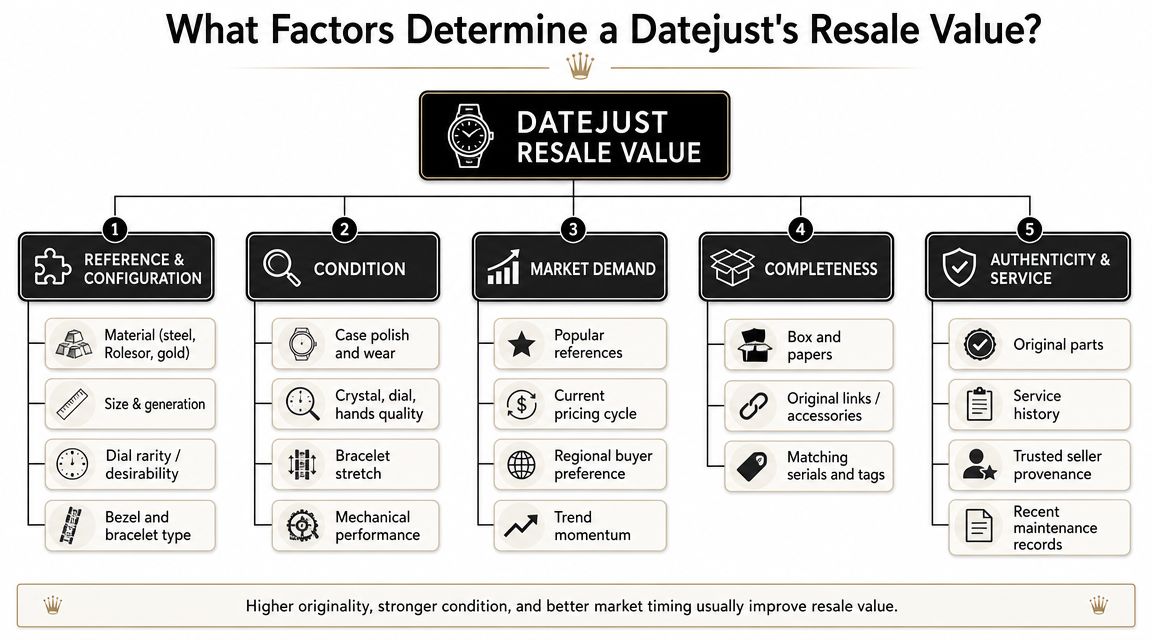 What Factors Determine a Datejust's Resale Value?

DATEJUST RESALE VALUE

1 REFERENCE & CONFIGURATION

Material (steel, Rolesor, gold)

Size & generation

Dial rarity / desirability

Bezel and bracelet type

2 CONDITION

Case polish and wear

Crystal, dial, hands quality

Bracelet stretch

Mechanical performance

3 MARKET DEMAND

Popular references

Current pricing cycle

Regional buyer preference

Trend momentum

4 COMPLETENESS

Box and papers

Original links / accessories

Matching serials and tags

5 AUTHENTICITY & SERVICE

Original parts

Service history

Trusted seller provenance

Recent maintenance records

Higher originality, stronger condition, and better market timing usually improve resale value.